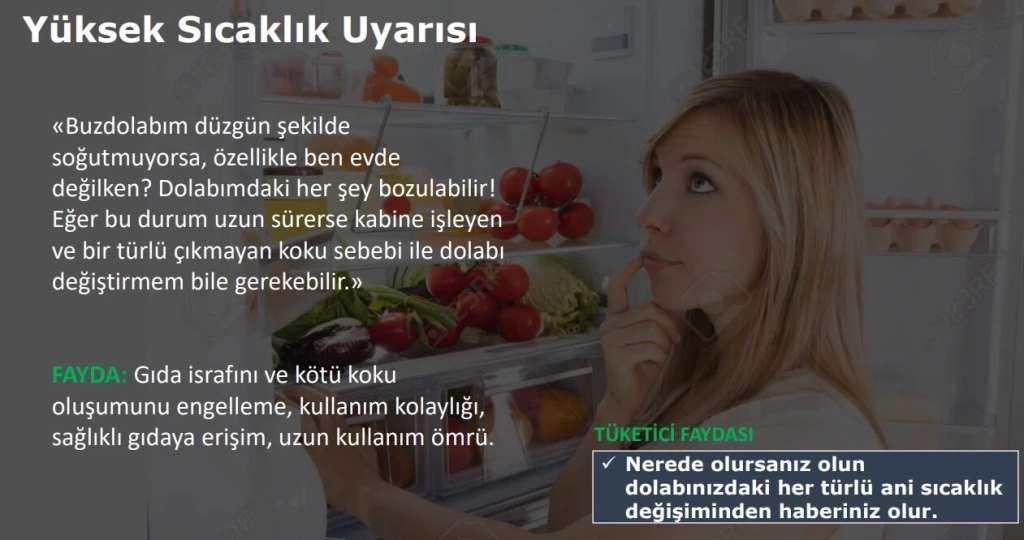 Yüksek Sıcaklık Uyarısı

«Buzdolabım düzgün şekilde soğutmuyorsa, özellikle ben evde değilken? Dolabımdaki her şey bozulabilir! Eğer bu durum uzun sürerse kabine işleyen ve bir türlü çıkmayan koku sebebi ile dolabı değiştirmem bile gerekebilir.»

FAYDA: Gıda israfını ve kötü koku oluşumunu engelleme, kullanım kolaylığı, sağlıklı gıdaya erişim, uzun kullanım ömrü.

TÜKETİCİ FAYDASI

✓ Nerede olursanız olun dolabınızdaki her türlü ani sıcaklık değişiminden haberiniz olur.